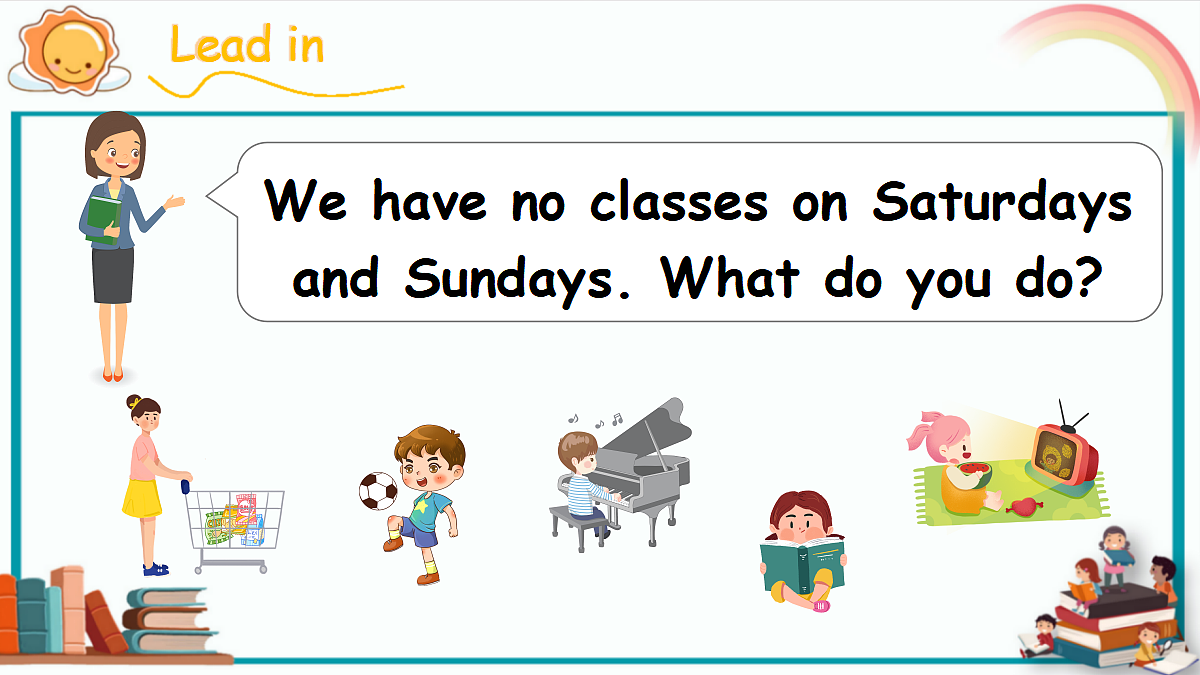 Lead in

We have no classes on Saturdays and Sundays. What do you do?